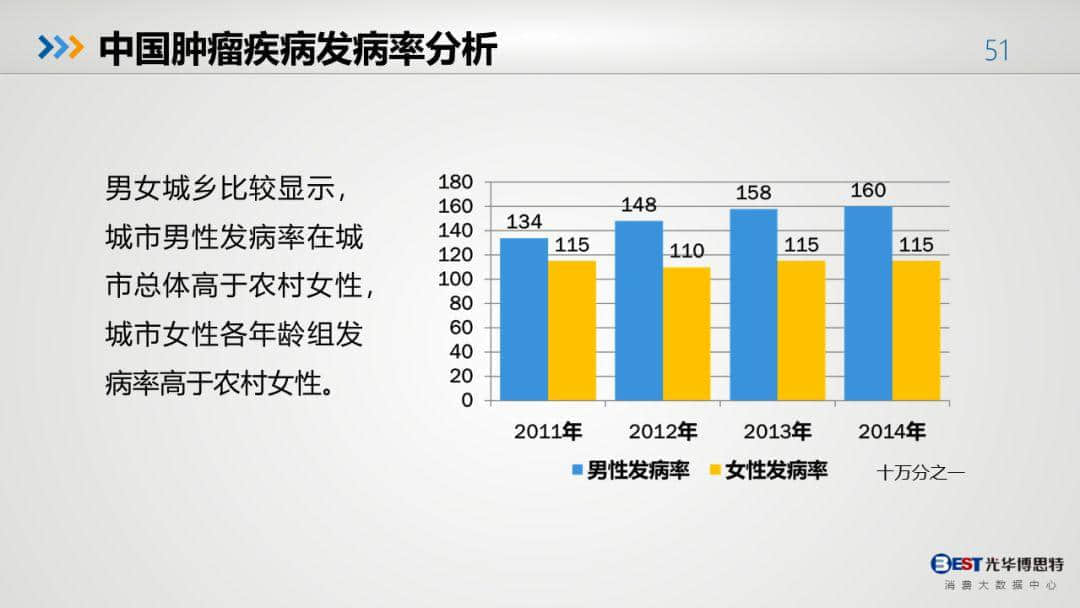 中国肿瘤疾病发病率分析

51

男女城乡比较显示，城市男性发病率在城市总体高于农村女性，城市女性各年龄组发病率高于农村女性。

180
160
140
120
100
80
60
40
20
0

134 115
148 110
158 115
160 115

2011年 2012年 2013年 2014年

男性发病率 女性发病率

十万分之一

BEST光华博思特
消费大数据中心